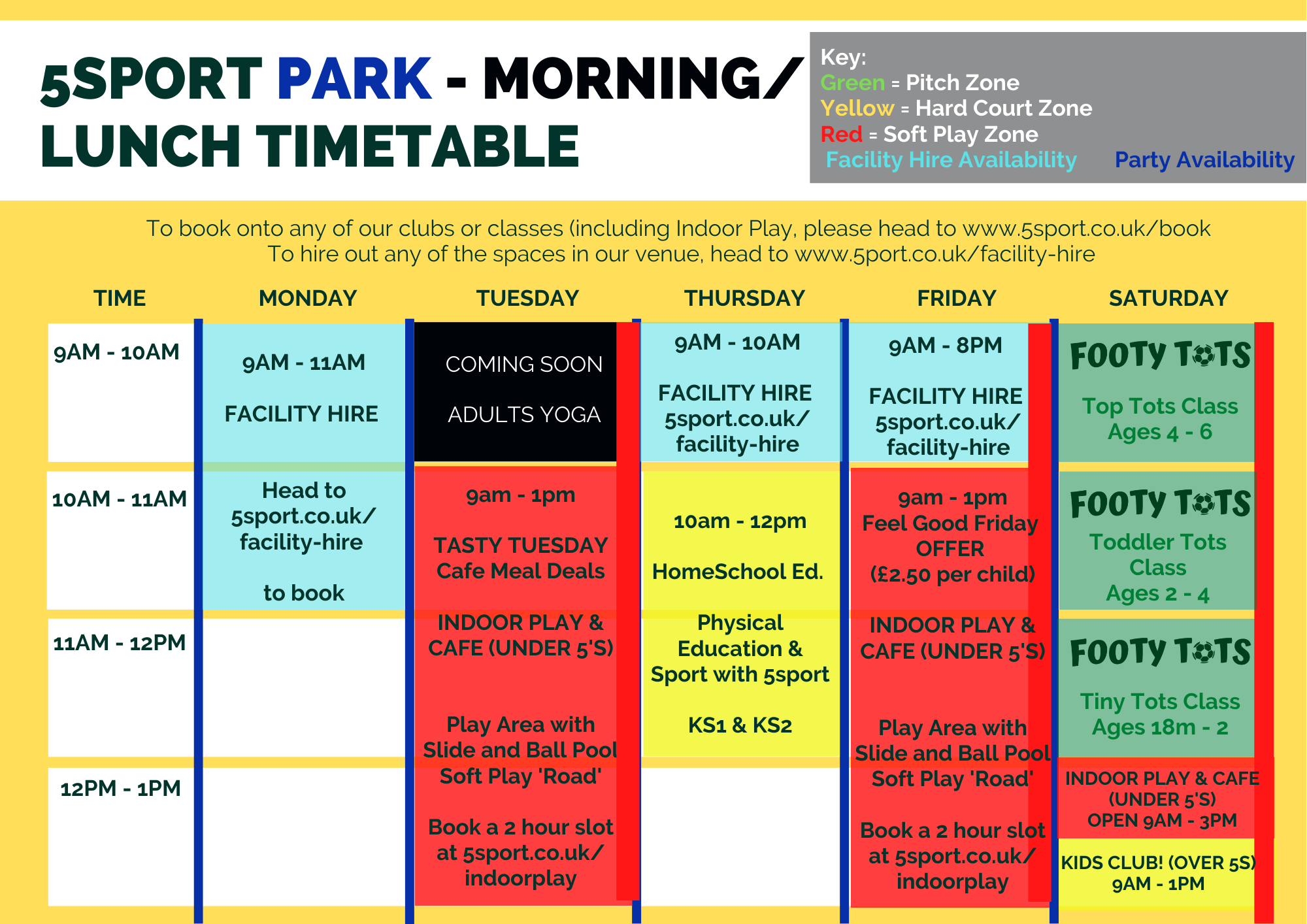 5SPORT PARK - MORNING/ LUNCH TIMETABLE

Key:
Green = Pitch Zone
Yellow = Hard Court Zone
Red = Soft Play Zone
Facility Hire Availability Party Availability

To book onto any of our clubs or classes (including Indoor Play, please head to www.5sport.co.uk/book
To hire out any of the spaces in our venue, head to www.5port.co.uk/facility-hire

| TIME | MONDAY | TUESDAY | THURSDAY | FRIDAY | SATURDAY |
|---|---|---|---|---|---|
| 9AM - 10AM | 9AM - 11AM FACILITY HIRE | COMING SOON ADULTS YOGA | 9AM - 10AM FACILITY HIRE 5sport.co.uk/ facility-hire | 9AM - 8PM FACILITY HIRE 5sport.co.uk/ facility-hire | FOOTY TOTS Top Tots Class Ages 4 - 6 |
| 10AM - 11AM | Head to 5sport.co.uk/ facility-hire to book | 9am - 1pm TASTY TUESDAY Cafe Meal Deals | 10am - 12pm HomeSchool Ed. | 9am - 1pm Feel Good Friday OFFER (£2.50 per child) | FOOTY TOTS Toddler Tots Class Ages 2 - 4 |
| 11AM - 12PM | | INDOOR PLAY & CAFE (UNDER 5'S) Play Area with Slide and Ball Pool | Physical Education & Sport with 5sport KS1 & KS2 | INDOOR PLAY & CAFE (UNDER 5'S) Play Area with Slide and Ball Pool | FOOTY TOTS Tiny Tots Class Ages 18m - 2 |
| 12PM - 1PM | | Soft Play 'Road' Book a 2 hour slot at 5sport.co.uk/ indoorplay | | Soft Play 'Road' Book a 2 hour slot at 5sport.co.uk/ indoorplay | INDOOR PLAY & CAFE (UNDER 5'S) OPEN 9AM - 3PM KIDS CLUB! (OVER 5S) 9AM - 1PM |